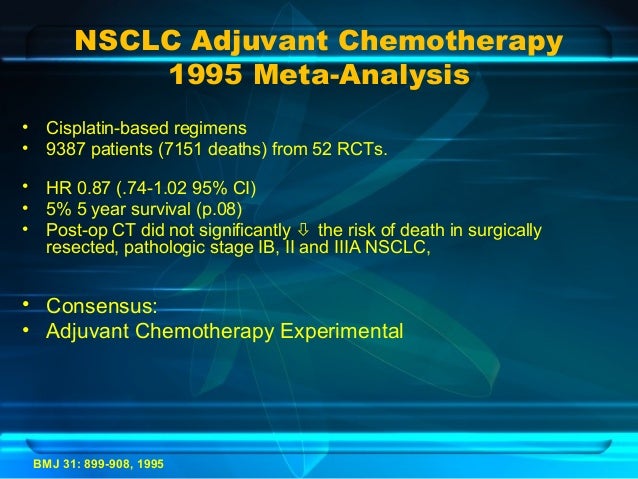 NSCLC Adjuvant Chemotherapy
1995 Meta-Analysis

• Cisplatin-based regimens
• 9387 patients (7151 deaths) from 52 RCTs.

• HR 0.87 (.74-1.02 95% CI)
• 5% 5 year survival (p.08)
• Post-op CT did not significantly ⇩ the risk of death in surgically resected, pathologic stage IB, II and IIIA NSCLC,

• Consensus:
• Adjuvant Chemotherapy Experimental

BMJ 31: 899-908, 1995